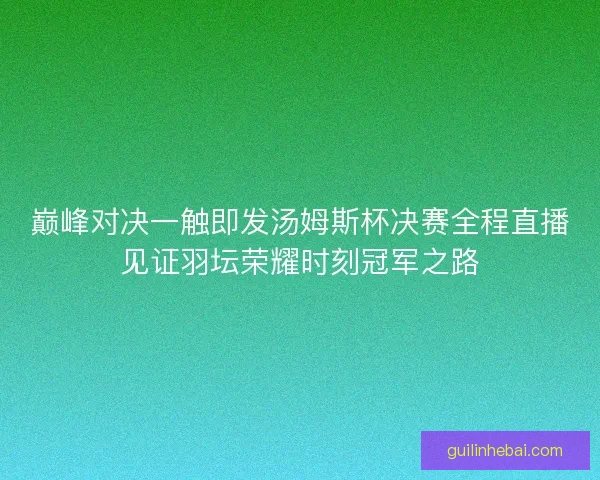 巅峰对决一触即发汤姆斯杯决赛全程直播见证羽坛荣耀时刻冠军之路

guilinhebai.com